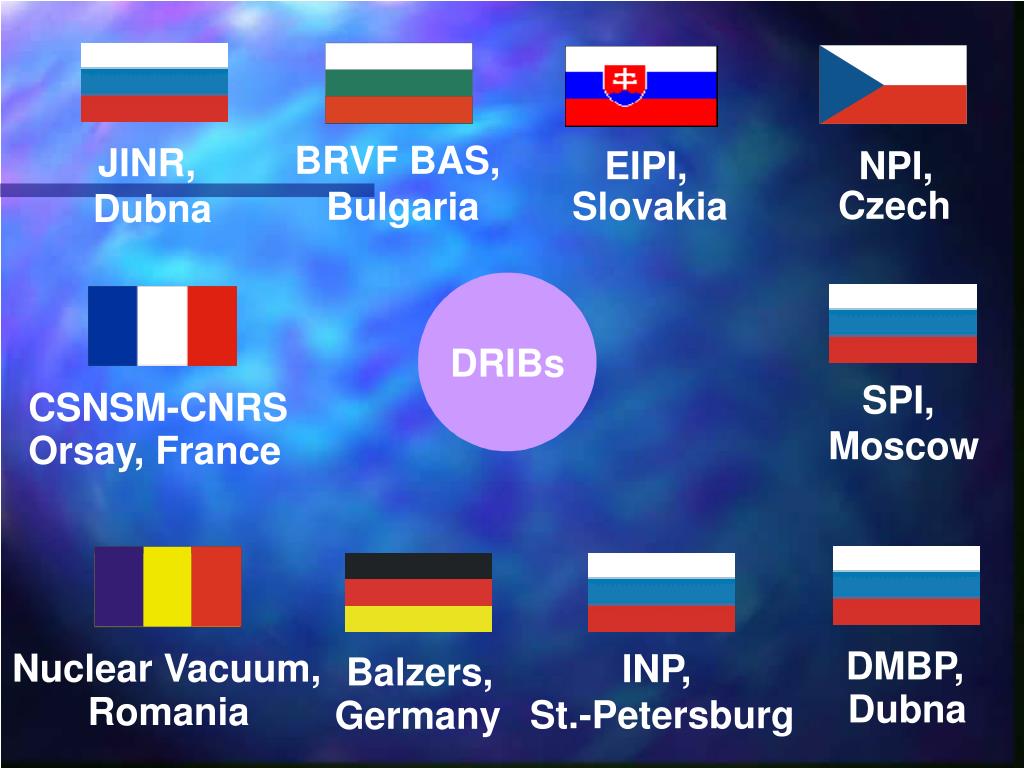 JINR, Dubna

BRVF BAS, Bulgaria

EIPI, Slovakia

NPI, Czech

CSNSM-CNRS Orsay, France

DRIBs

SPI, Moscow

Nuclear Vacuum, Romania

Balzers, Germany

INP, St.-Petersburg

DMBP, Dubna